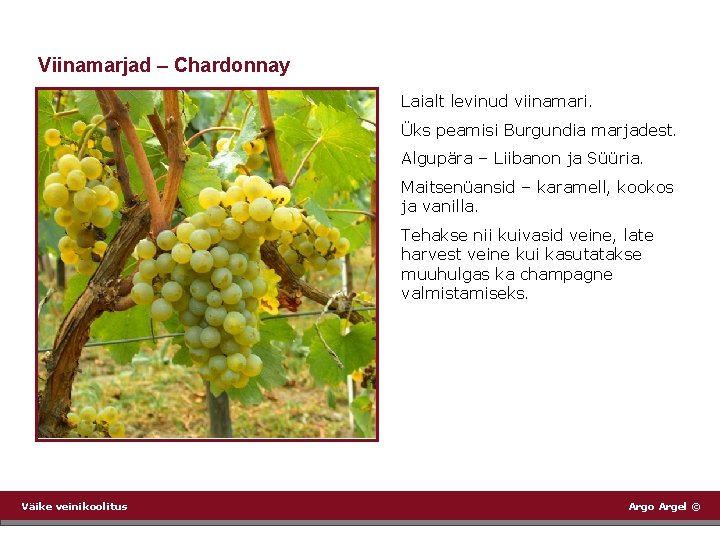 Viinamarjad – Chardonnay

Laialt levinud viinamari.

Üks peamisi Burgundia marjadest.

Algupära – Liibanon ja Süüria.

Maitsenüansid – karamell, kookos ja vanilla.

Tehakse nii kuivasid veine, late harvest veine kui kasutatakse muuhulgas ka champagne valmistamiseks.

Väike veinikoolitus

Argo Argel ©